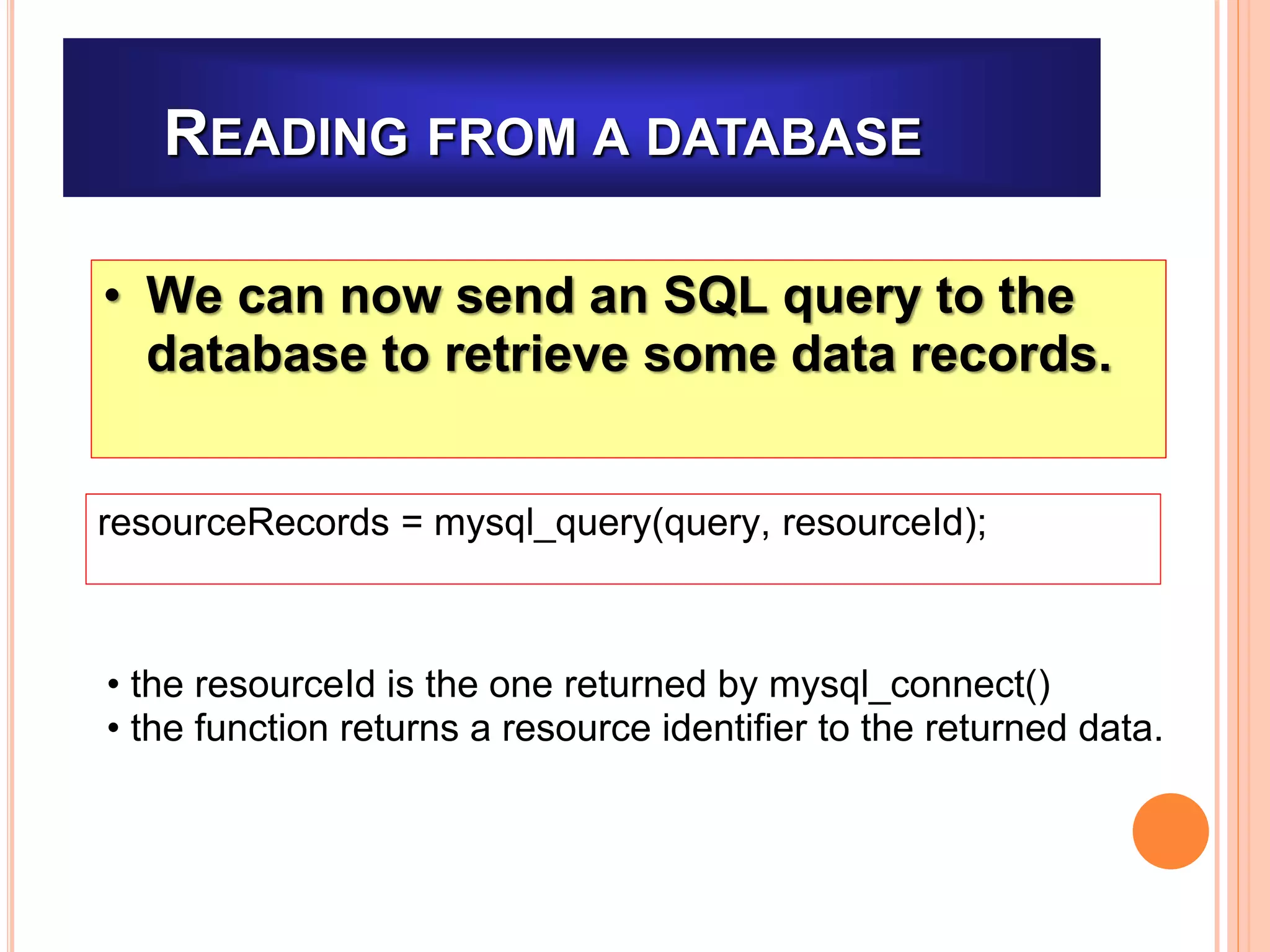 READING FROM A DATABASE

• We can now send an SQL query to the database to retrieve some data records.

resourceRecords = mysql_query(query, resourceId);

• the resourceId is the one returned by mysql_connect()
• the function returns a resource identifier to the returned data.